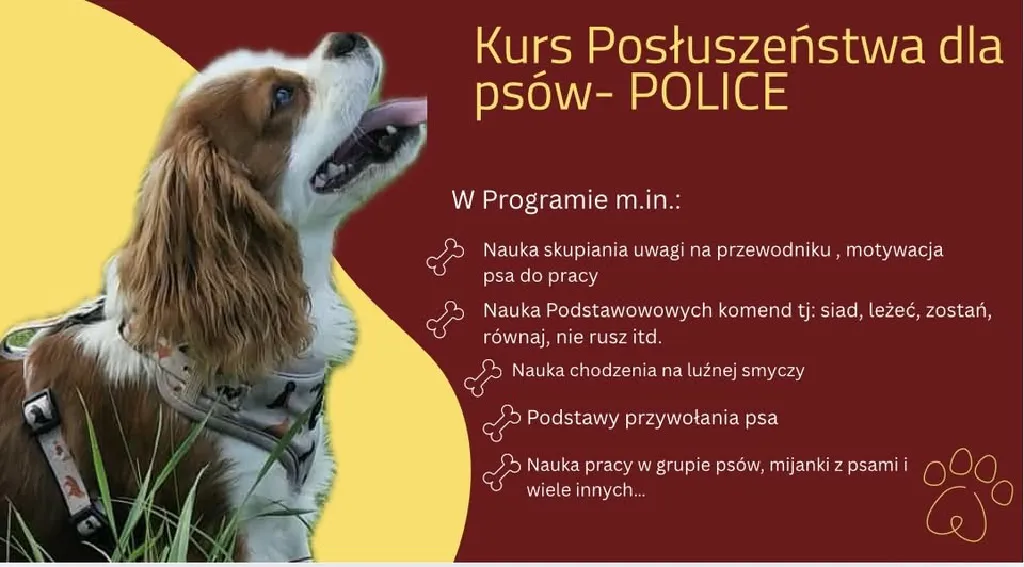 Kurs Posłuszeństwa dla psów- POLICE

W Programie m.in.:

Nauka skupiania uwagi na przewodniku , motywacja psa do pracy

Nauka Podstawowowych komend tj: siad, leżeć, zostań, równaj, nie rusz itd.

Nauka chodzenia na luźnej smyczy

Podstawy przywołania psa

Nauka pracy w grupie psów, mijanki z psami i wiele innych...